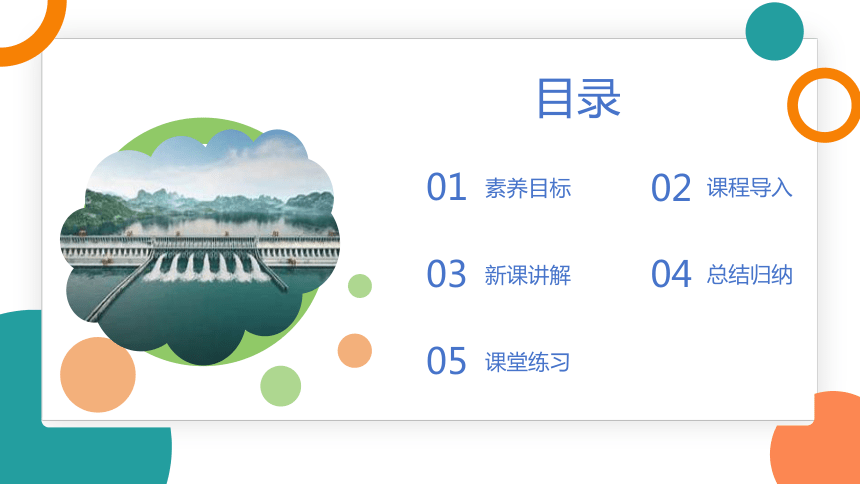 目录

01 素养目标

02 课程导入

03 新课讲解

04 总结归纳

05 课堂练习